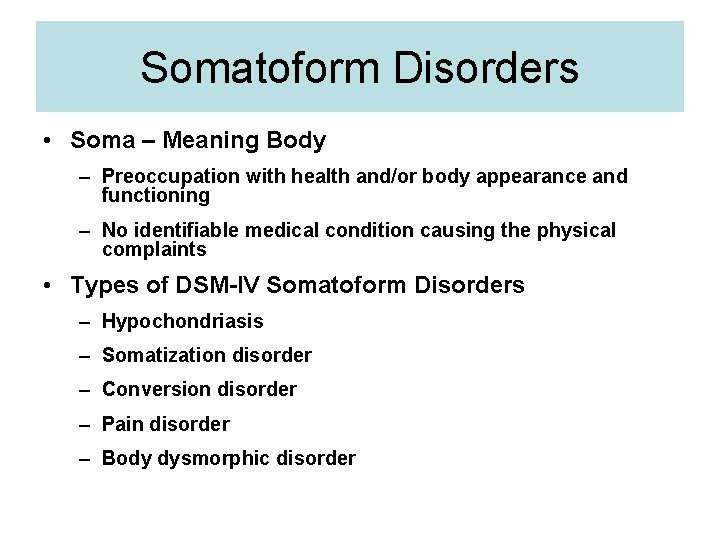 Somatoform Disorders

• Soma – Meaning Body

– Preoccupation with health and/or body appearance and functioning

– No identifiable medical condition causing the physical complaints

• Types of DSM-IV Somatoform Disorders

– Hypochondriasis

– Somatization disorder

– Conversion disorder

– Pain disorder

– Body dysmorphic disorder